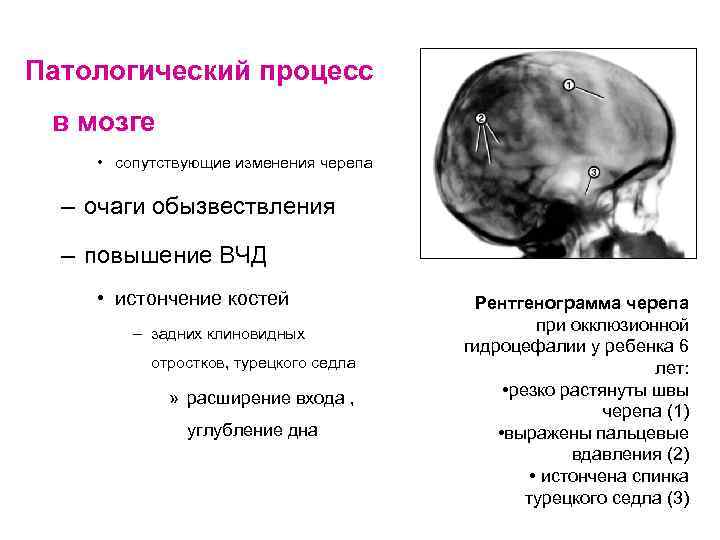 Патологический процесс

в мозге

• сопутствующие изменения черепа

– очаги обызвествления

– повышение ВЧД

• истончение костей

– задних клиновидных отростков, турецкого седла

» расширение входа , углубление дна

1

2

3

**Рентгенограмма черепа** при окклюзионной гидроцефалии у ребенка 6 лет:
•резко растянуты швы черепа (1)
•выражены пальцевые вдавления (2)
• истончена спинка турецкого седла (3)